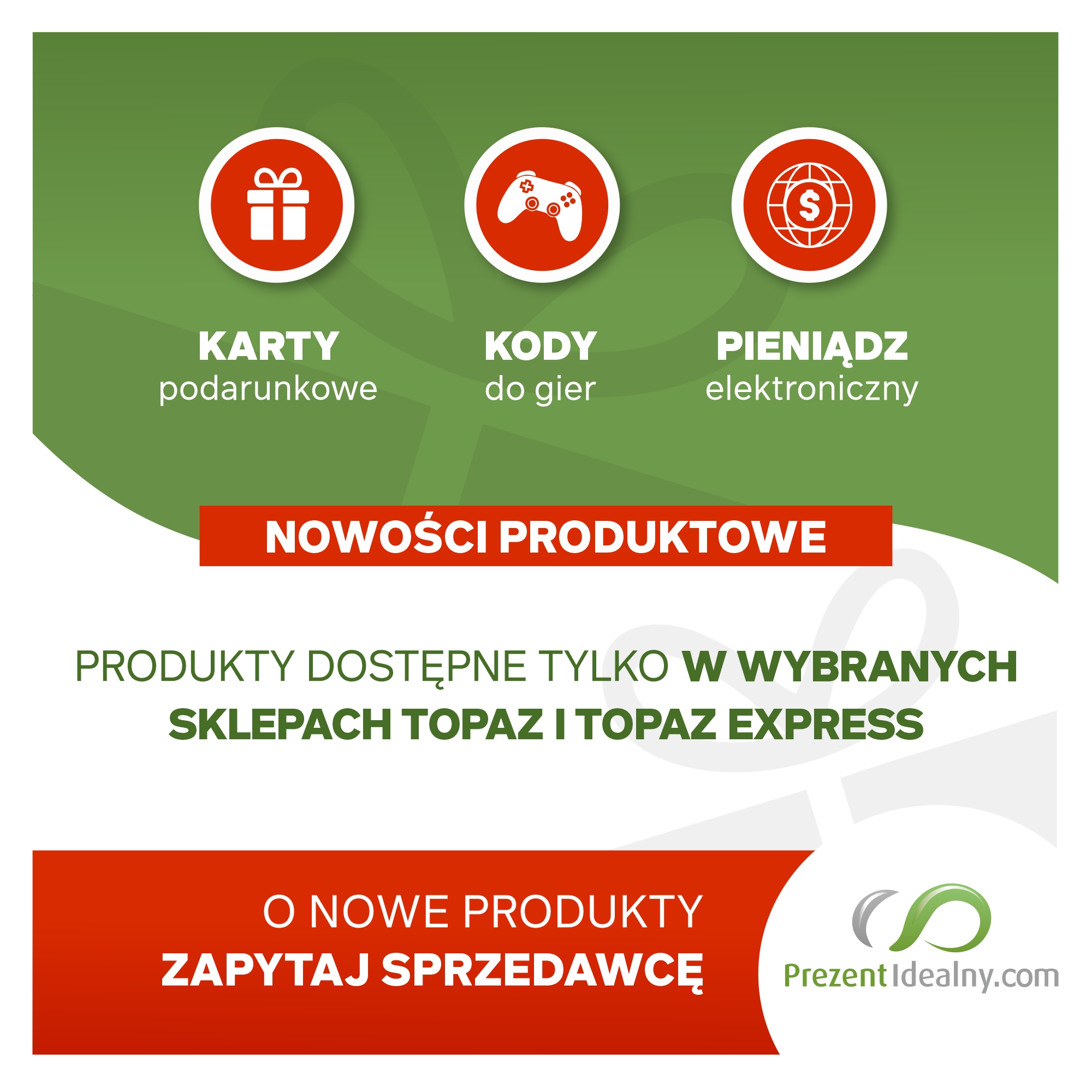 KARTY
podarunkowe

KODY
do gier

PIENIĄDZ
elektroniczny

NOWOŚCI PRODUKTOWE

PRODUKTY DOSTĘPNE TYLKO W WYBRANYCH SKLEPACH TOPAZ I TOPAZ EXPRESS

O NOWE PRODUKTY
ZAPYTAJ SPRZEDAWCĘ

PrezentIdealny.com